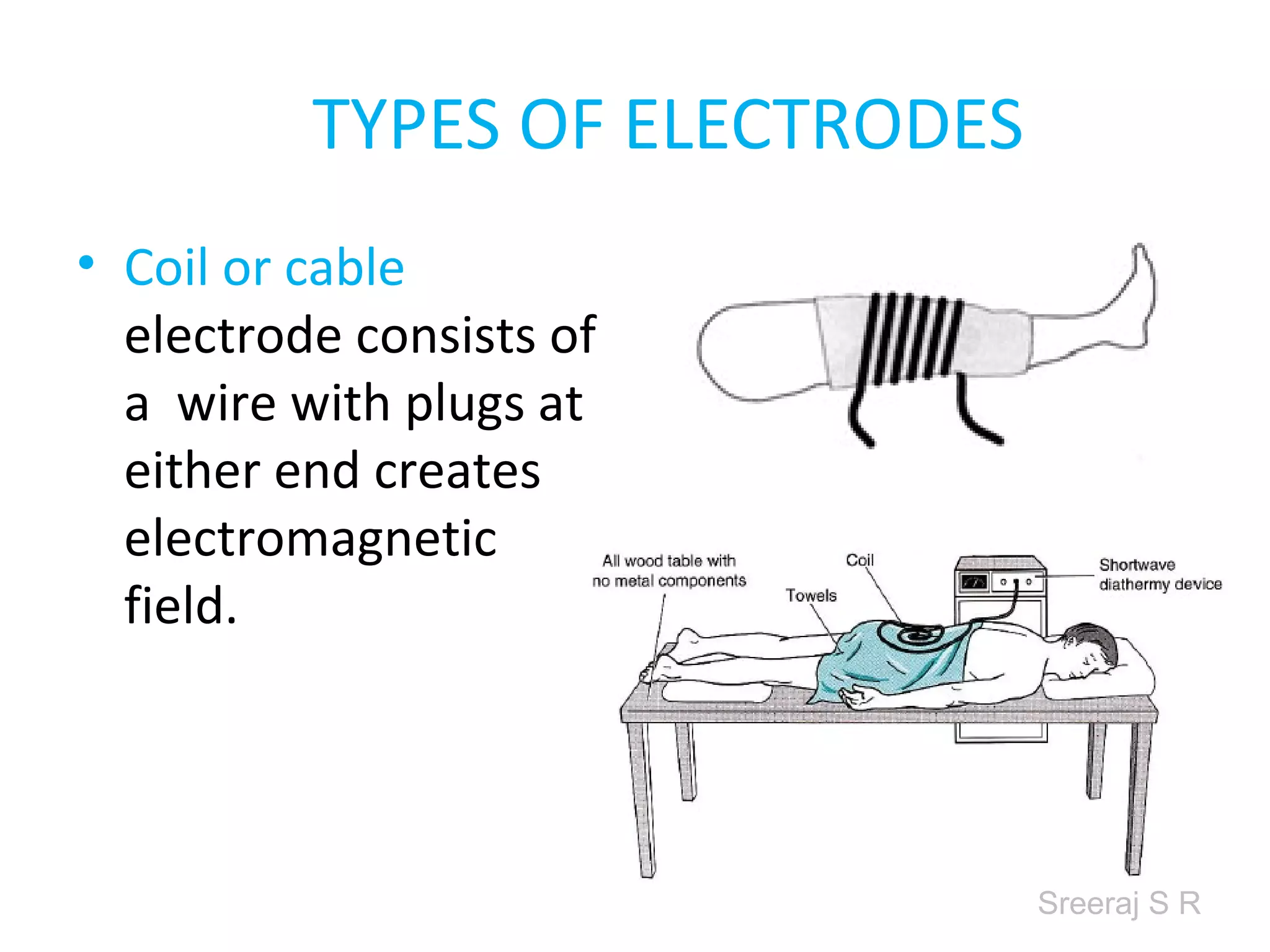 TYPES OF ELECTRODES

• Coil or cable electrode consists of a wire with plugs at either end creates electromagnetic field.

All wood table with no metal components

Towels

Coil

Shortwave diathermy device

Sreeraj S R